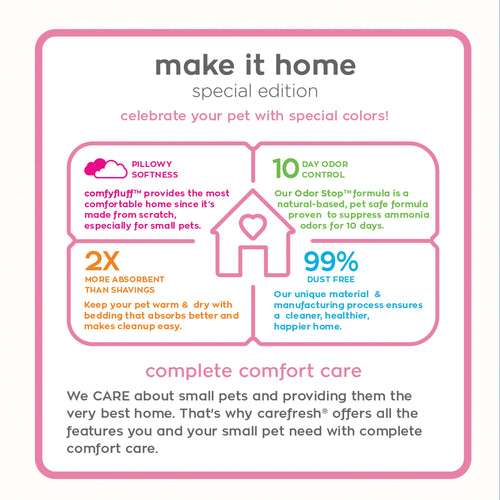 make it home
special edition

celebrate your pet with special colors!

PILLOWY SOFTNESS

comfyfluff™ provides the most comfortable home since it's made from scratch, especially for small pets.

10 DAY ODOR CONTROL

Our Odor Stop™ formula is a natural-based, pet safe formula proven to suppress ammonia odors for 10 days.

2X
MORE ABSORBENT THAN SHAVINGS

Keep your pet warm & dry with bedding that absorbs better and makes cleanup easy.

99%
DUST FREE

Our unique material & manufacturing process ensures a cleaner, healthier, happier home.

complete comfort care

We CARE about small pets and providing them the very best home. That's why carefresh® offers all the features you and your small pet need with complete comfort care.